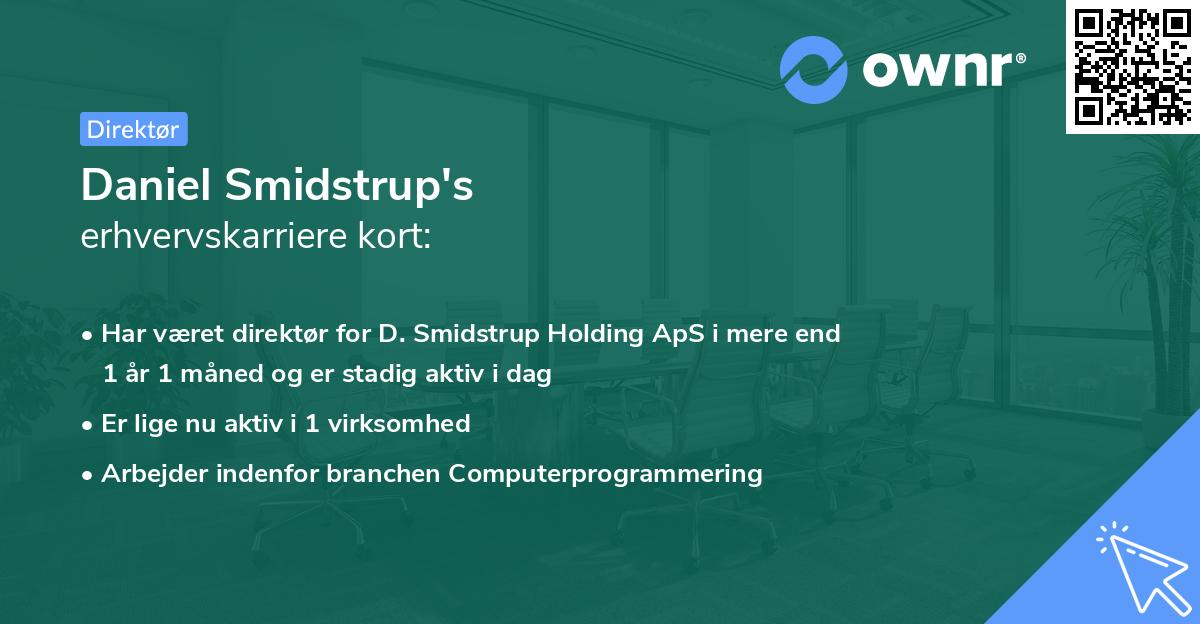 ownr®

Direktør

Daniel Smidstrup's
erhvervskarriere kort:

• Har været direktør for D. Smidstrup Holding ApS i mere end 1 år 1 måned og er stadig aktiv i dag
• Er lige nu aktiv i 1 virksomhed
• Arbejder indenfor branchen Computerprogrammering